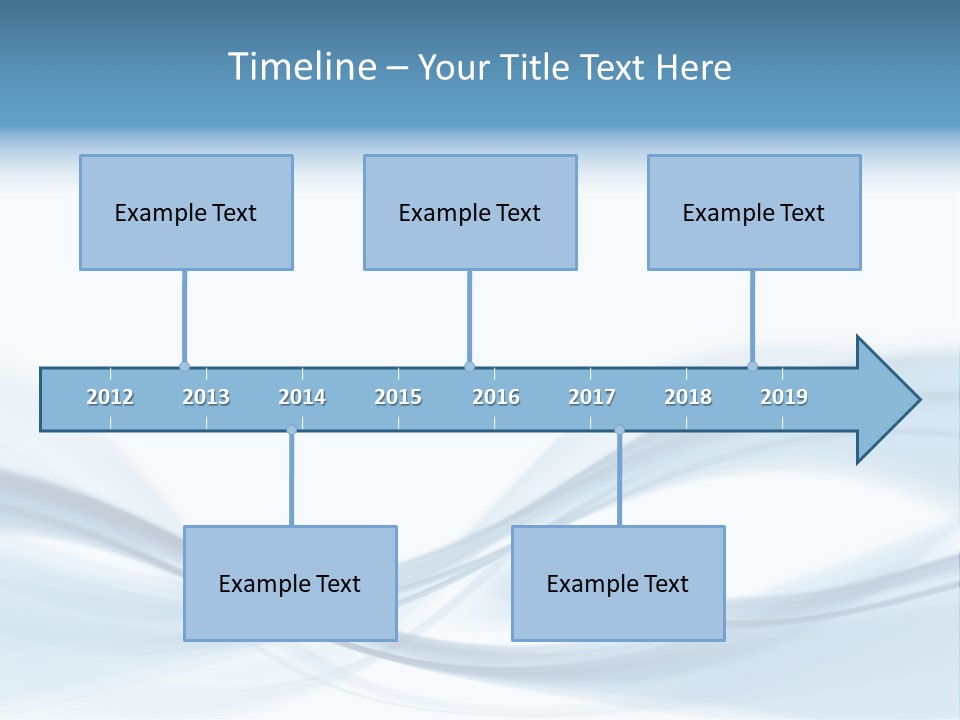 Timeline – Your Title Text Here

Example Text

Example Text

Example Text

2012 2013 2014 2015 2016 2017 2018 2019

Example Text

Example Text